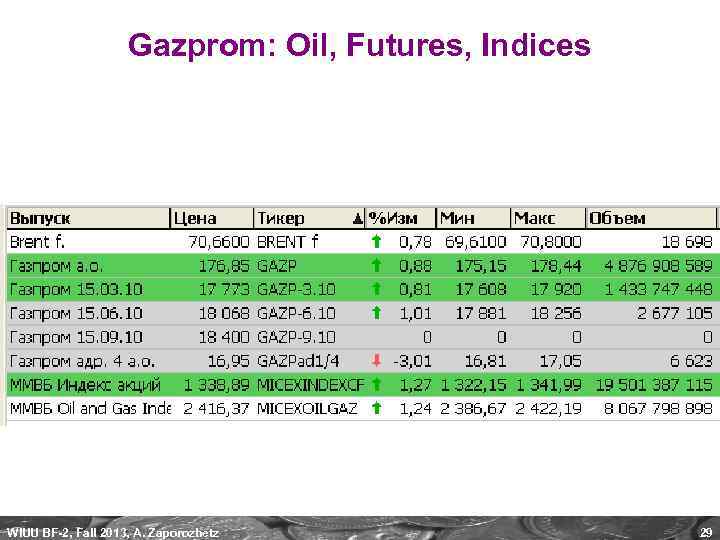 Gazprom: Oil, Futures, Indices

| Выпуск | Цена | Тикер | %Изм | Мин | Макс | Объем |
|---|---|---|---|---|---|---|
| Brent f. | 70,6600 | BRENT f | 0,78 | 69,6100 | 70,8000 | 18 698 |
| Газпром а.о. | 176,85 | GAZP | 0,88 | 175,15 | 178,44 | 4 876 908 589 |
| Газпром 15.03.10 | 17 773 | GAZP-3.10 | 0,81 | 17 608 | 17 920 | 1 433 747 448 |
| Газпром 15.06.10 | 18 068 | GAZP-6.10 | 1,01 | 17 881 | 18 256 | 2 677 105 |
| Газпром 15.09.10 | 18 400 | GAZP-9.10 | 0 | 0 | 0 | 0 |
| Газпром адр. 4 а.о. | 16,95 | GAZPad1/4 | -3,01 | 16,81 | 17,05 | 6 623 |
| ММВБ Индекс акций | 1 338,89 | MICEXINDEXCF | 1,27 | 1 322,15 | 1 341,99 | 19 501 387 115 |
| ММВБ Oil and Gas Inde | 2 416,37 | MICEXOILGAZ | 1,24 | 2 386,67 | 2 422,19 | 8 067 798 898 |

WIUU BF-2, Fall 2013, A. Zaporozhetz
29